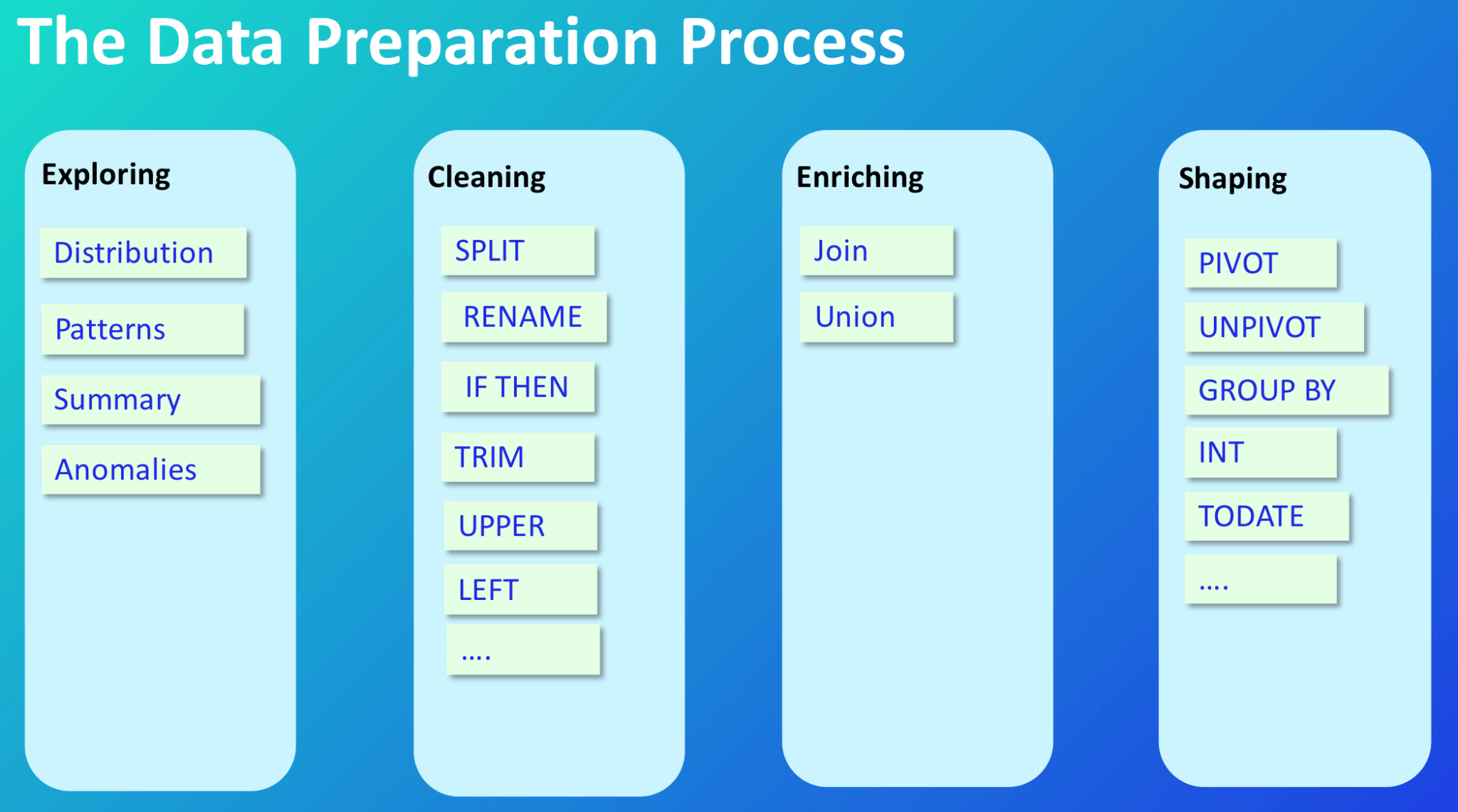 The Data Preparation Process

Exploring

Distribution

Patterns

Summary

Anomalies

Cleaning

SPLIT

RENAME

IF THEN

TRIM

UPPER

LEFT

....

Enriching

Join

Union

Shaping

PIVOT

UNPIVOT

GROUP BY

INT

TODATE

....